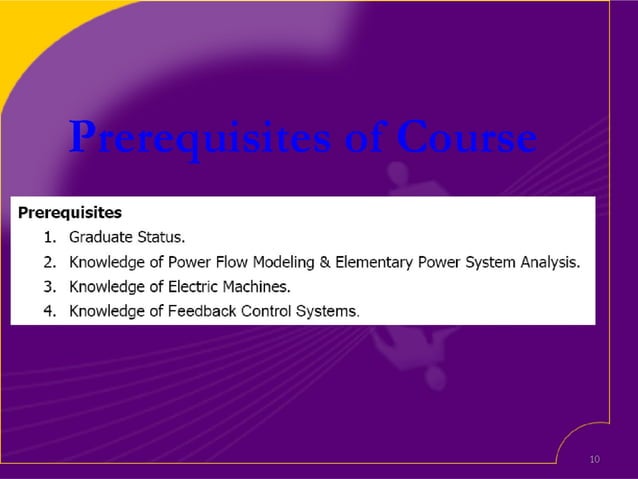 Prerequisites of Course

Prerequisites

1. Graduate Status.
2. Knowledge of Power Flow Modeling & Elementary Power System Analysis.
3. Knowledge of Electric Machines.
4. Knowledge of Feedback Control Systems.

10